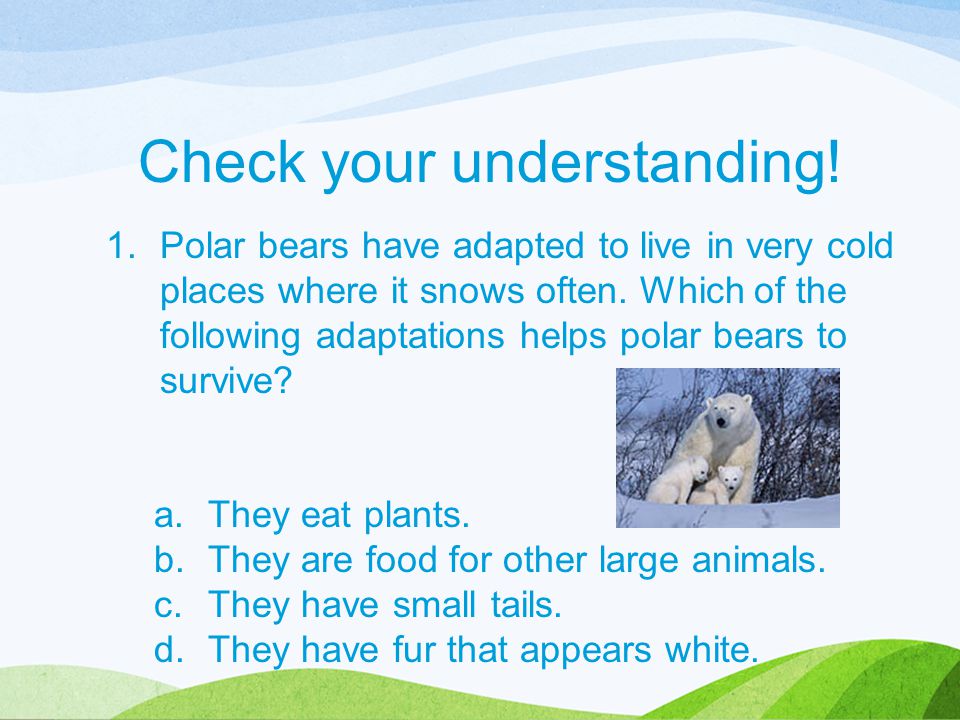 Check your understanding!

1. Polar bears have adapted to live in very cold places where it snows often. Which of the following adaptations helps polar bears to survive?

a. They eat plants.
b. They are food for other large animals.
c. They have small tails.
d. They have fur that appears white.